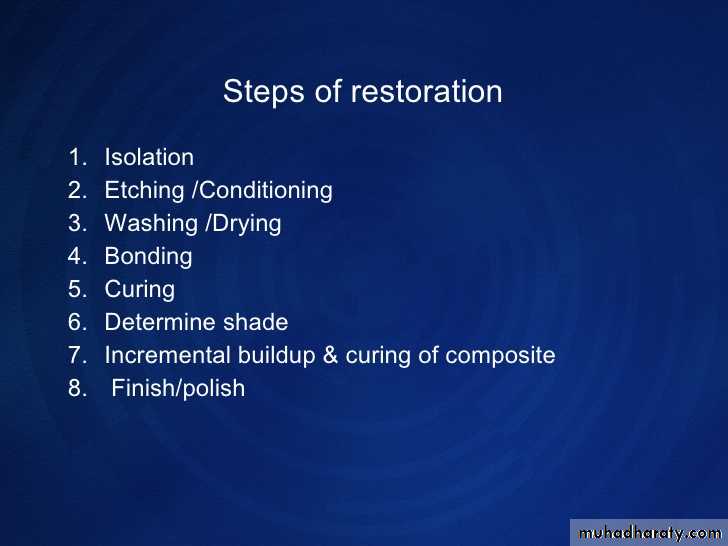 Steps of restoration

1. Isolation
2. Etching /Conditioning
3. Washing /Drying
4. Bonding
5. Curing
6. Determine shade
7. Incremental buildup & curing of composite
8. Finish/polish

muhadharaty.com